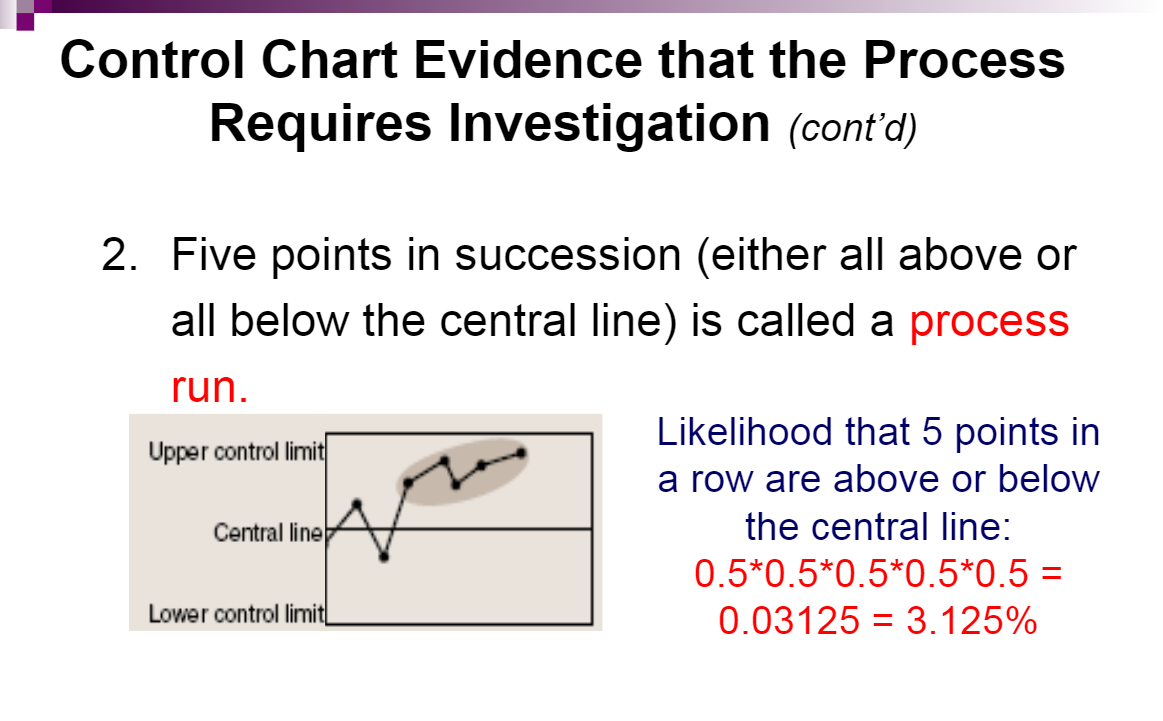 Control Chart Evidence that the Process Requires Investigation (cont'd)

2. Five points in succession (either all above or all below the central line) is called a process run.

Upper control limit
Central line
Lower control limit

Likelihood that 5 points in a row are above or below the central line:
0.5*0.5*0.5*0.5*0.5 = 0.03125 = 3.125%